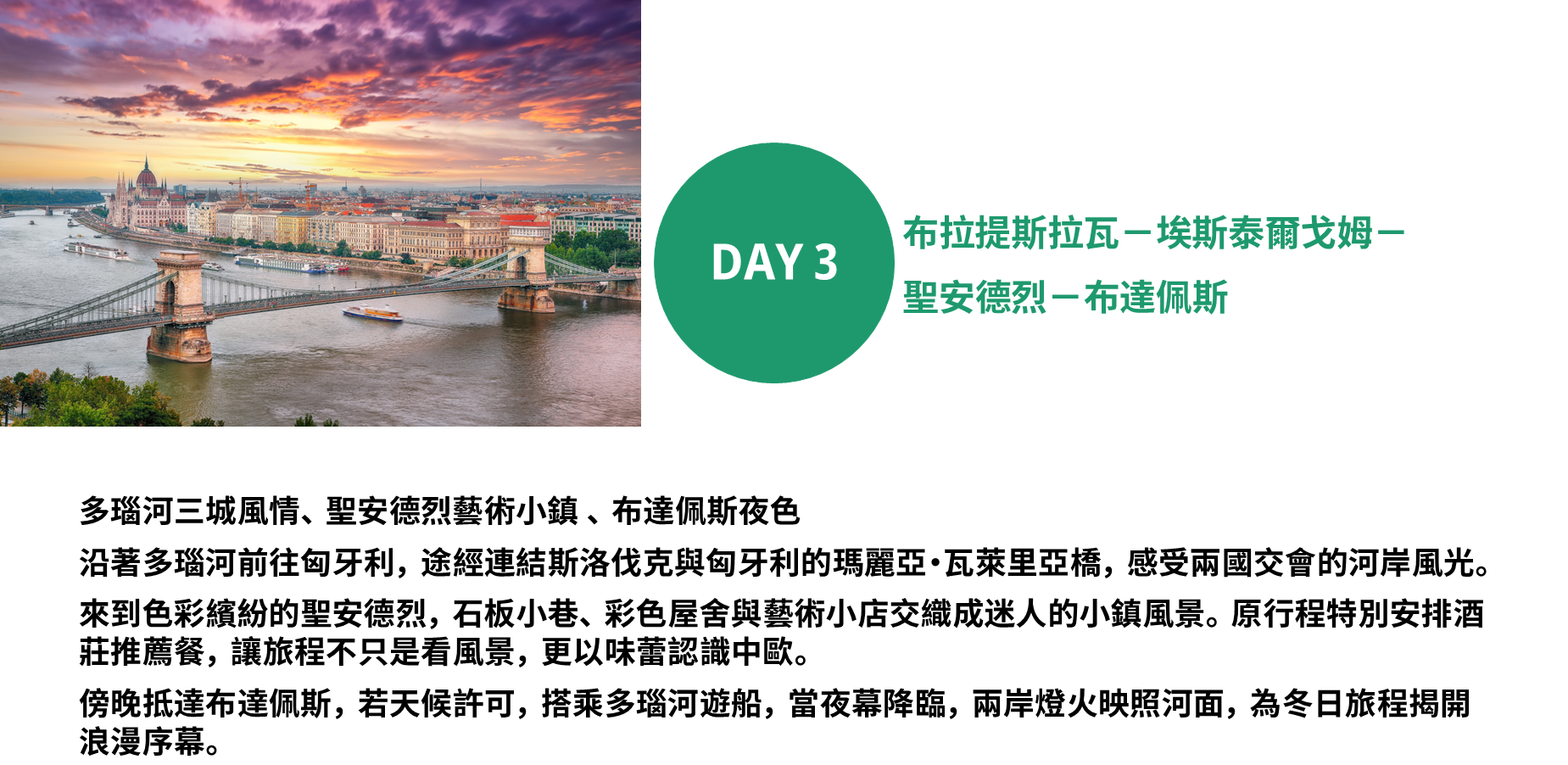 DAY 3

布拉提斯拉瓦－埃斯泰爾戈姆－聖安德烈－布達佩斯

多瑙河三城風情、聖安德烈藝術小鎮 、布達佩斯夜色

沿著多瑙河前往匈牙利，途經連結斯洛伐克與匈牙利的瑪麗亞·瓦萊里亞橋，感受兩國交會的河岸風光。

來到色彩繽紛的聖安德烈，石板小巷、彩色屋舍與藝術小店交織成迷人的小鎮風景。原行程特別安排酒莊推薦餐，讓旅程不只是看風景，更以味蕾認識中歐。

傍晚抵達布達佩斯，若天候許可，搭乘多瑙河遊船，當夜幕降臨，兩岸燈火映照河面，為冬日旅程揭開浪漫序幕。